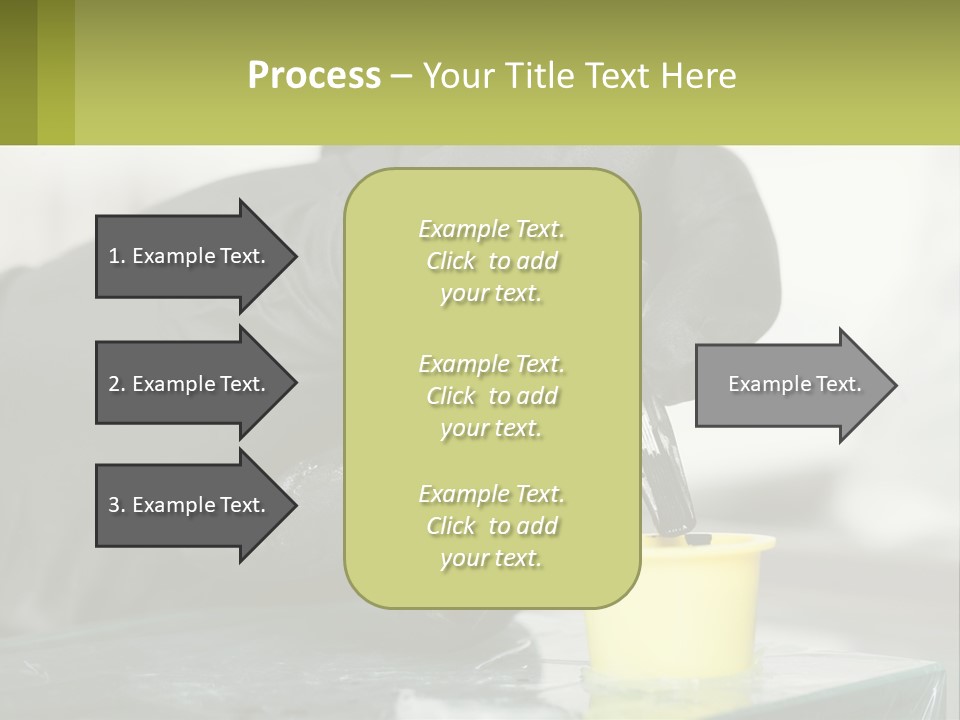 Process – Your Title Text Here

1. Example Text.

2. Example Text.

3. Example Text.

Example Text. Click to add your text.

Example Text. Click to add your text.

Example Text. Click to add your text.

Example Text.